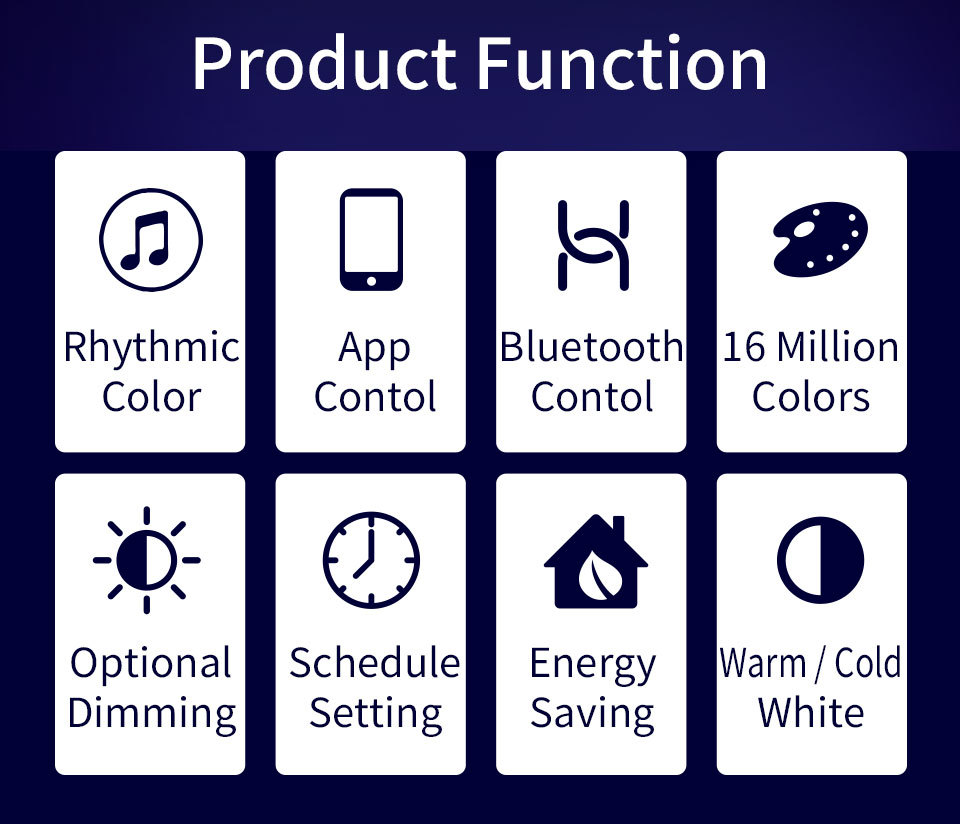 Product Function

Rhythmic Color

App Contol

Bluetooth Contol

16 Million Colors

Optional Dimming

Schedule Setting

Energy Saving

Warm / Cold White